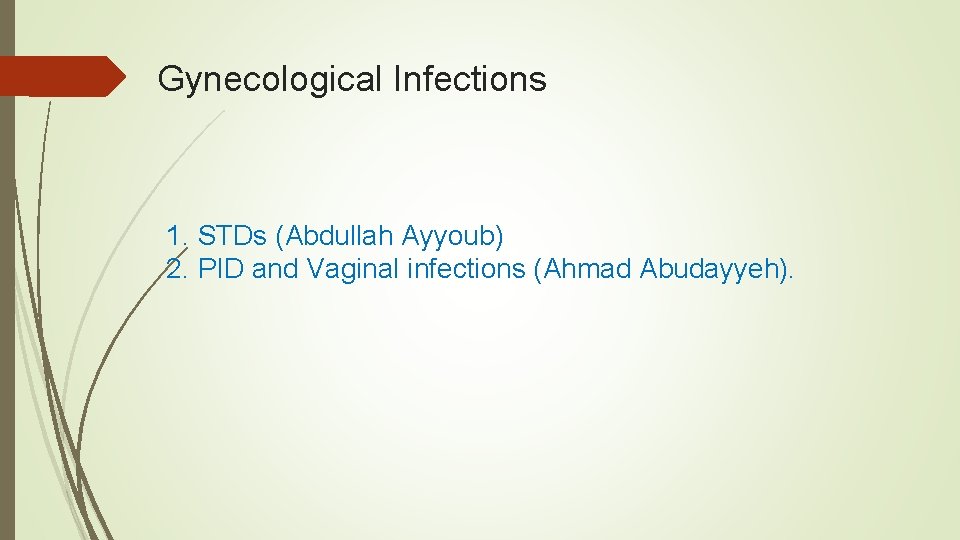 Gynecological Infections

1. STDs (Abdullah Ayyoub)
2. PID and Vaginal infections (Ahmad Abudayyeh).